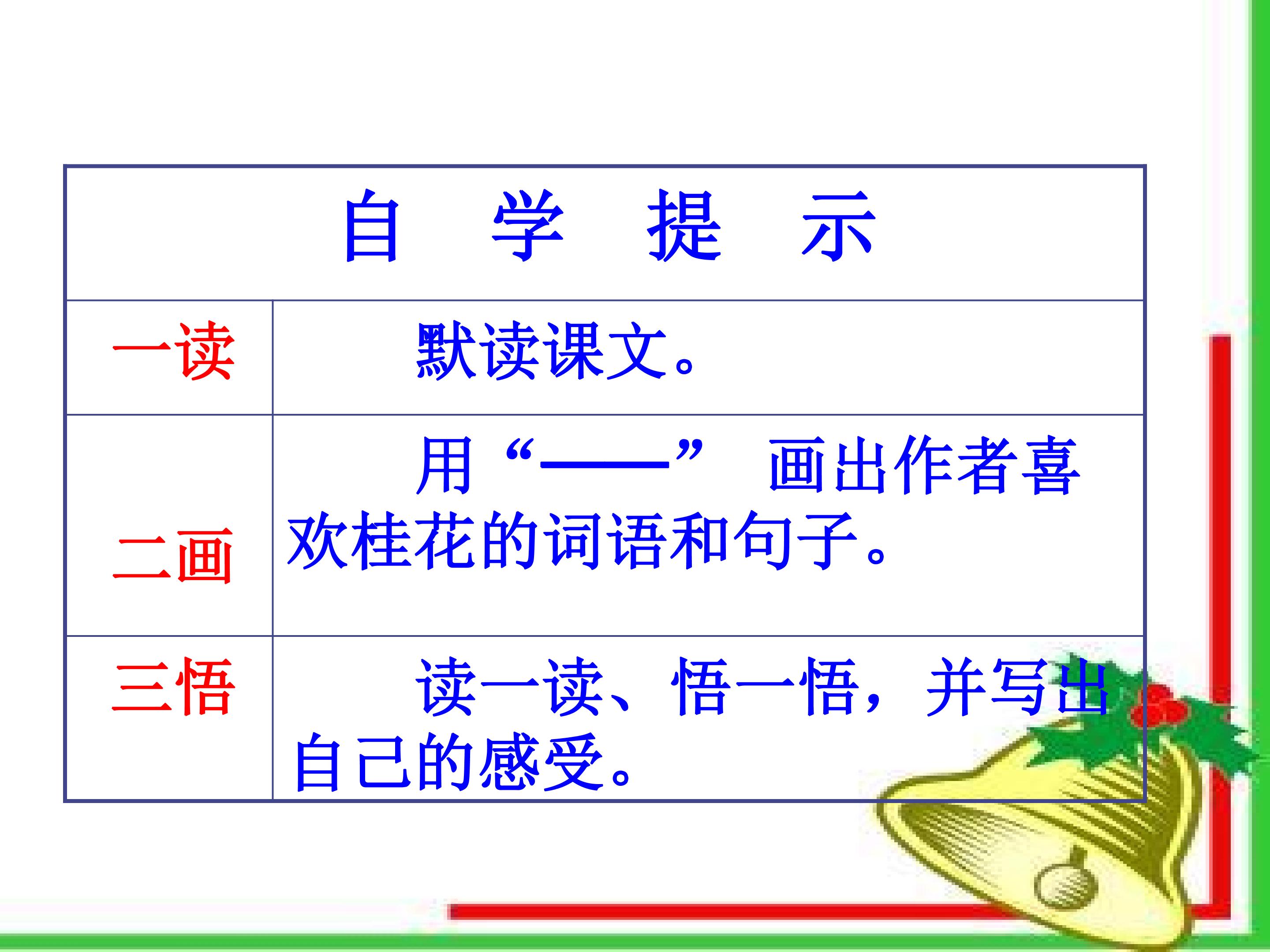 | 自　学　提　示 | |
|---|---|
| 一读 | 默读课文。 |
| 二画 | 用“——” 画出作者喜欢桂花的词语和句子。 |
| 三悟 | 读一读、悟一悟，并写出自己的感受。 |